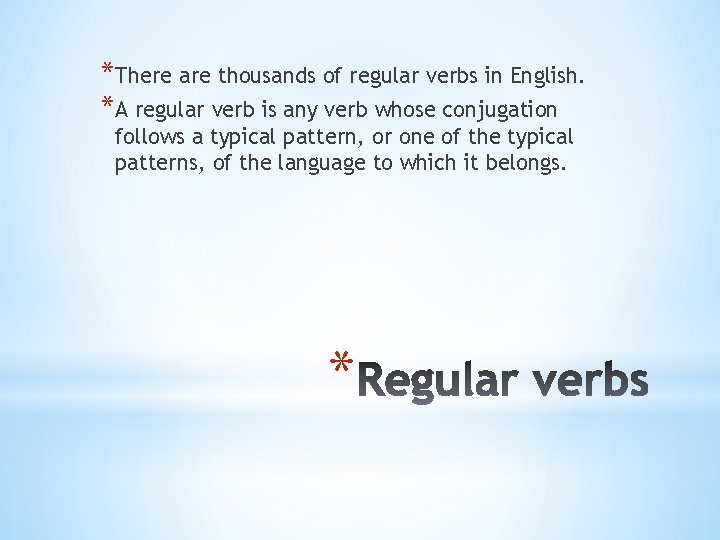 *There are thousands of regular verbs in English.

*A regular verb is any verb whose conjugation follows a typical pattern, or one of the typical patterns, of the language to which it belongs.

*Regular verbs